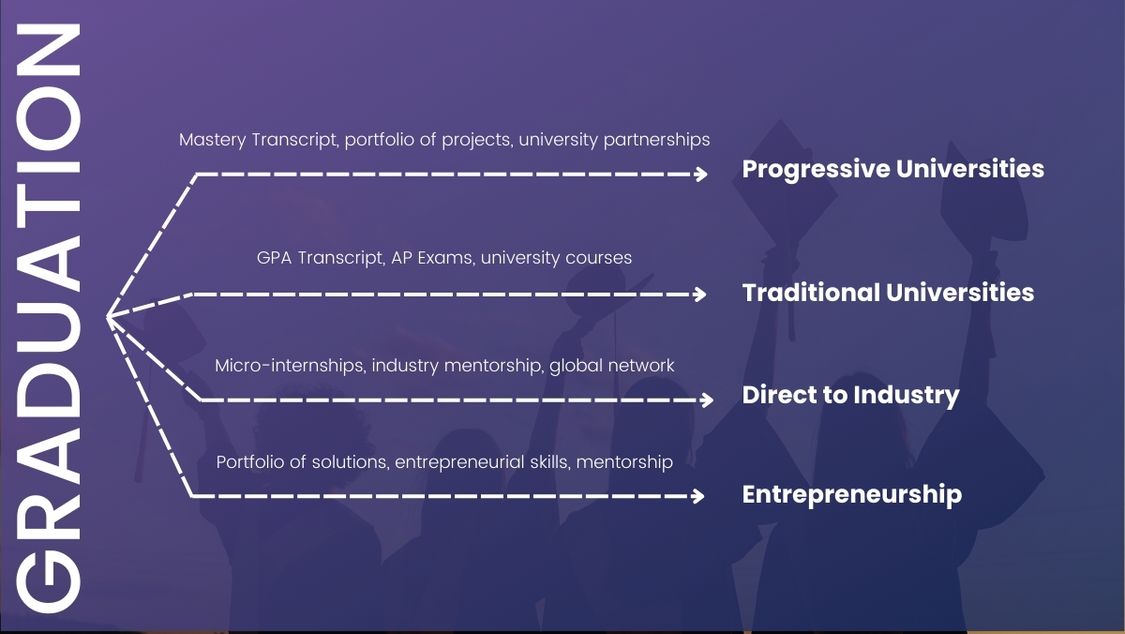 GRADUATION

Mastery Transcript, portfolio of projects, university partnerships

Progressive Universities

GPA Transcript, AP Exams, university courses

Traditional Universities

Micro-internships, industry mentorship, global network

Direct to Industry

Portfolio of solutions, entrepreneurial skills, mentorship

Entrepreneurship